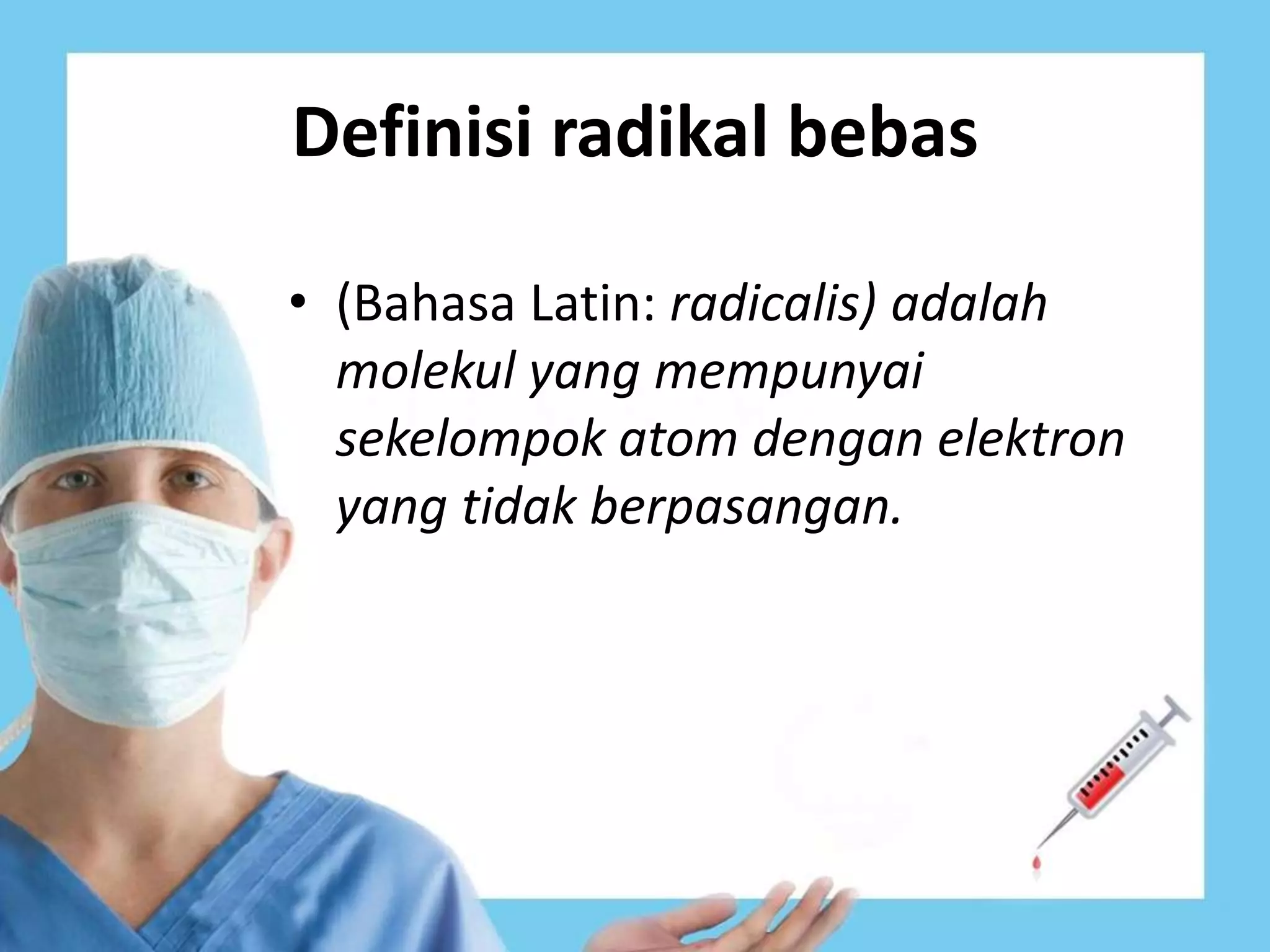 Definisi radikal bebas

• (Bahasa Latin: radicalis) adalah molekul yang mempunyai sekelompok atom dengan elektron yang tidak berpasangan.